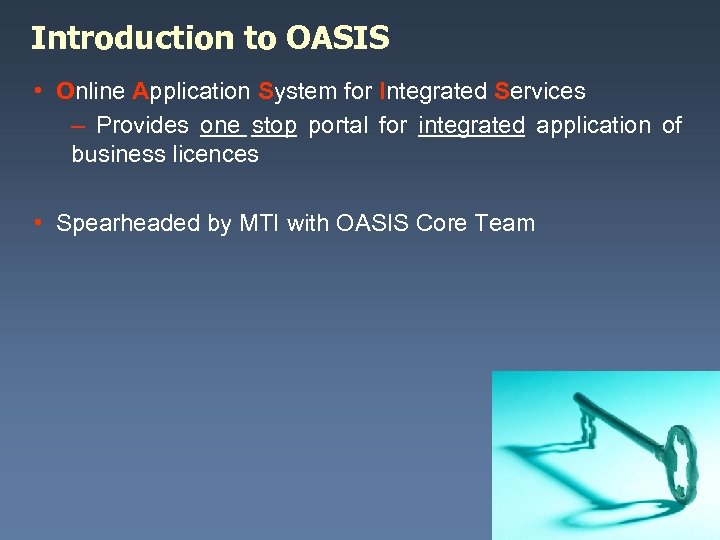 Introduction to OASIS

• Online Application System for Integrated Services
– Provides one stop portal for integrated application of business licences

• Spearheaded by MTI with OASIS Core Team